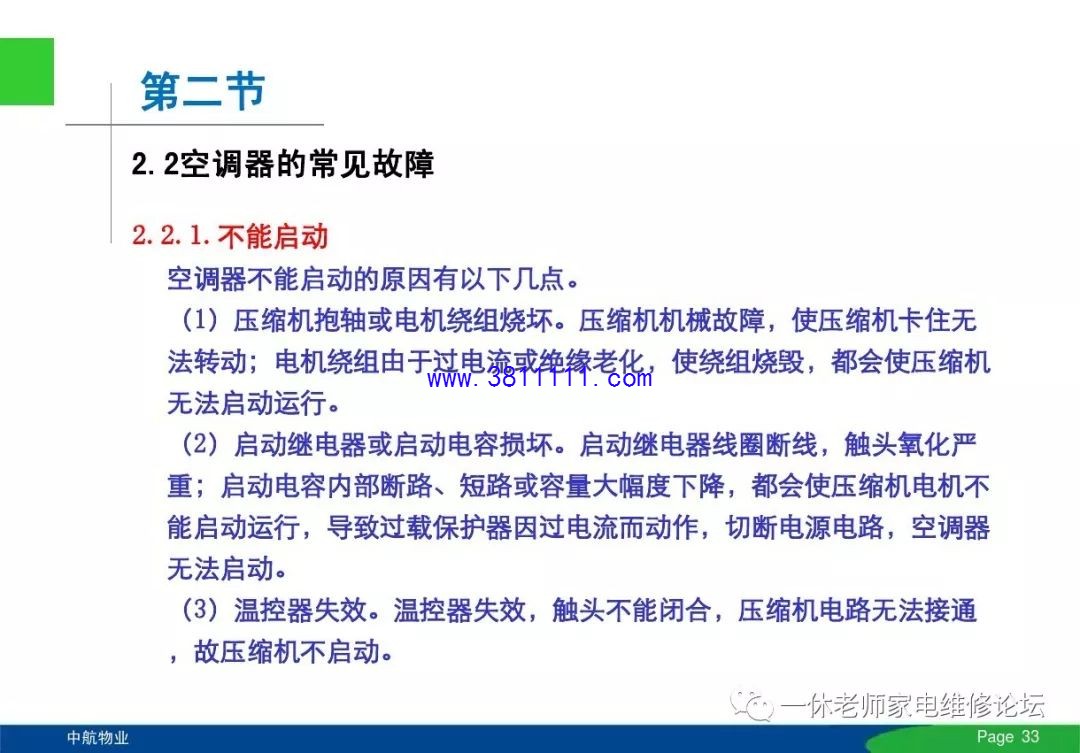 第二节

2.2空调器的常见故障

2.2.1.不能启动

空调器不能启动的原因有以下几点。

（1）压缩机抱轴或电机绕组烧坏。压缩机机械故障，使压缩机卡住无法转动；电机绕组由于过电流或绝缘老化，使绕组烧毁，都会使压缩机无法启动运行。

www.3811111.com

（2）启动继电器或启动电容损坏。启动继电器线圈断线，触头氧化严重；启动电容内部断路、短路或容量大幅度下降，都会使压缩机电机不能启动运行，导致过载保护器因过电流而动作，切断电源电路，空调器无法启动。

（3）温控器失效。温控器失效，触头不能闭合，压缩机电路无法接通，故压缩机不启动。

一休老师家电维修论坛

中航物业

Page 33